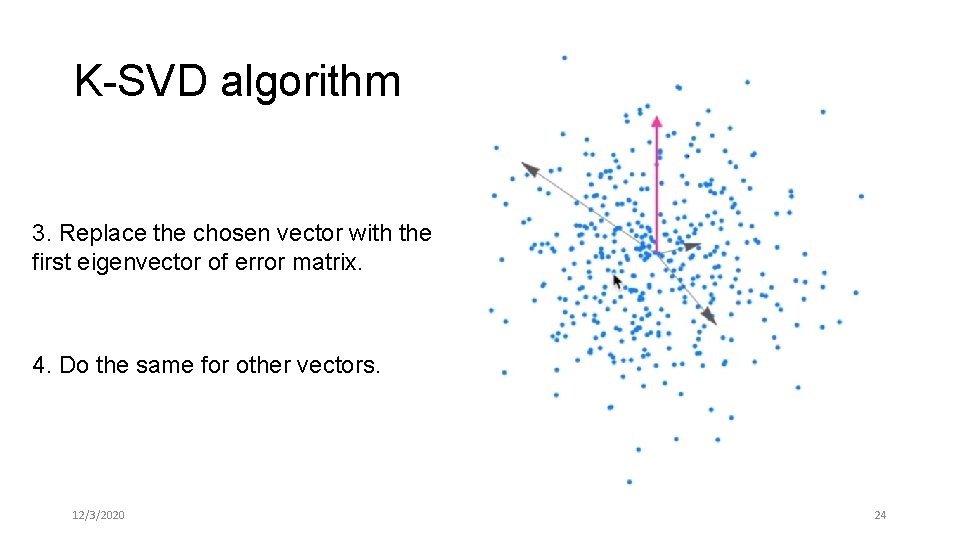 K-SVD algorithm

3. Replace the chosen vector with the first eigenvector of error matrix.

4. Do the same for other vectors.

12/3/2020

24